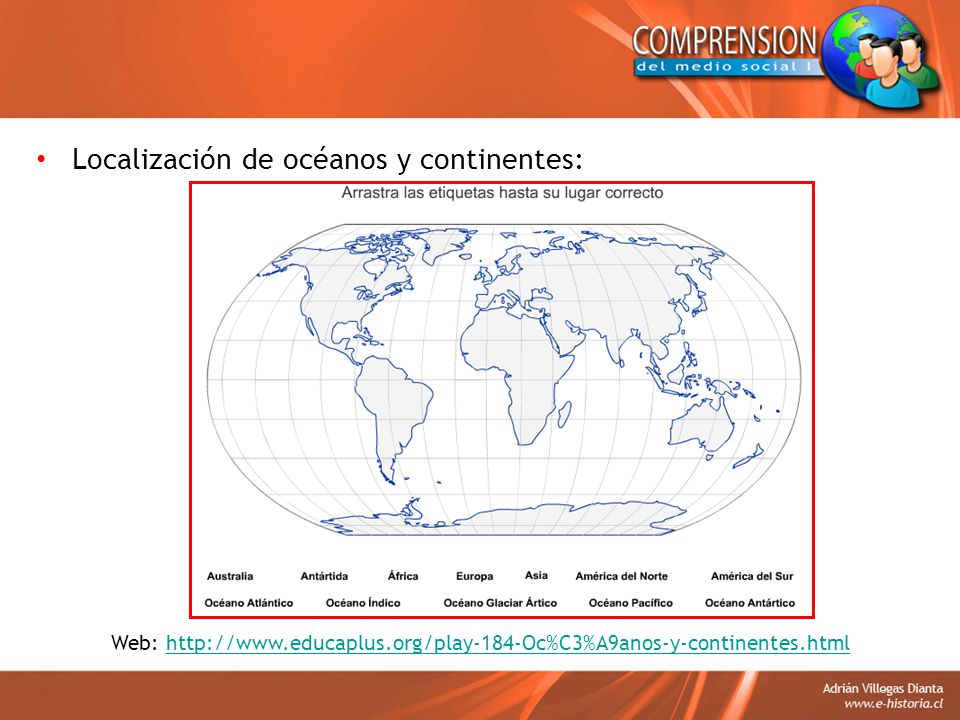 COMPRENSION
del medio social I

• Localización de océanos y continentes:

Arrastra las etiquetas hasta su lugar correcto

Australia Antártida África Europa Asia América del Norte América del Sur

Océano Atlántico Océano Índico Océano Glaciar Ártico Océano Pacífico Océano Antártico

Web: http://www.educaplus.org/play-184-Oc%C3%A9anos-y-continentes.html

Adrián Villegas Dianta
www.e-historia.cl